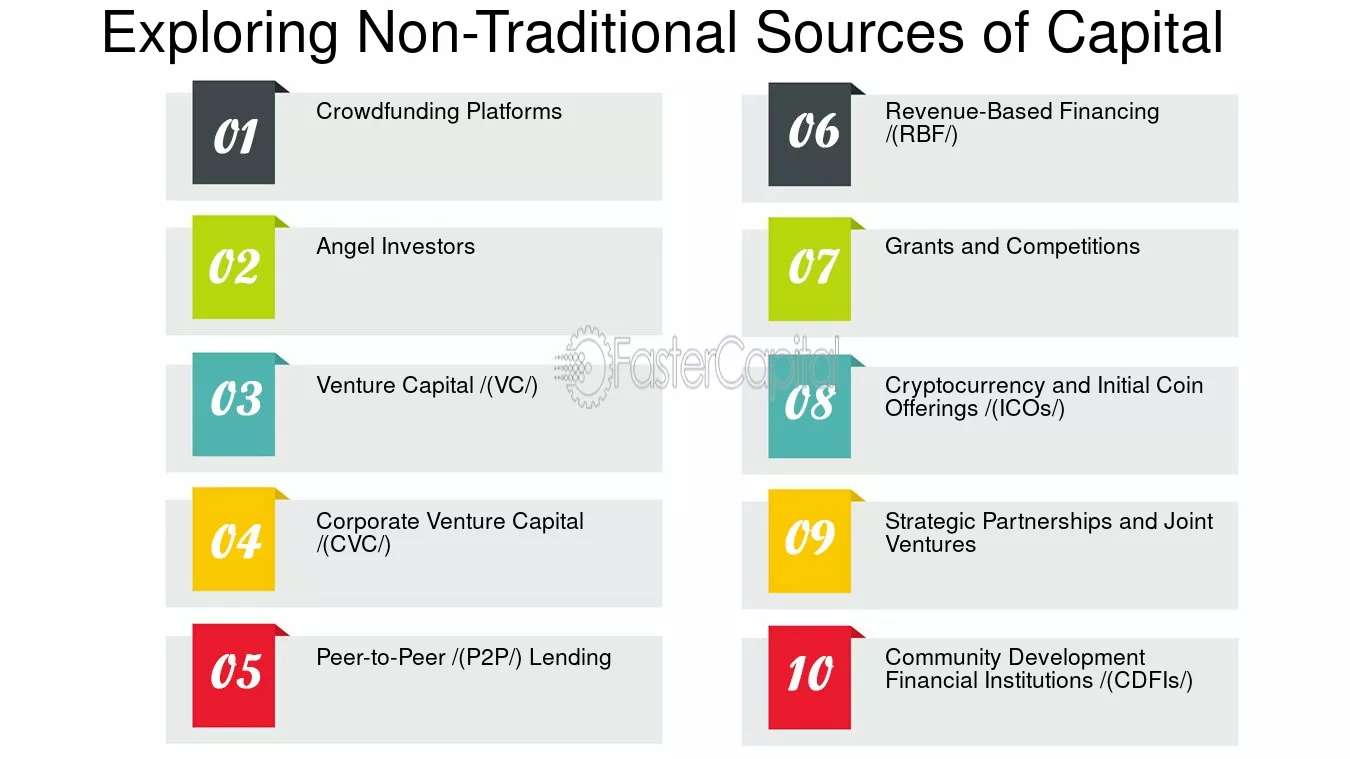 Exploring Non-Traditional Sources of Capital

01
Crowdfunding Platforms

02
Angel Investors

03
Venture Capital /(VC/)

04
Corporate Venture Capital /(CVC/)

05
Peer-to-Peer /(P2P/) Lending

06
Revenue-Based Financing /(RBF/)

07
Grants and Competitions

08
Cryptocurrency and Initial Coin Offerings /(ICOs/)

09
Strategic Partnerships and Joint Ventures

10
Community Development Financial Institutions /(CDFIs/)

FasterCapital